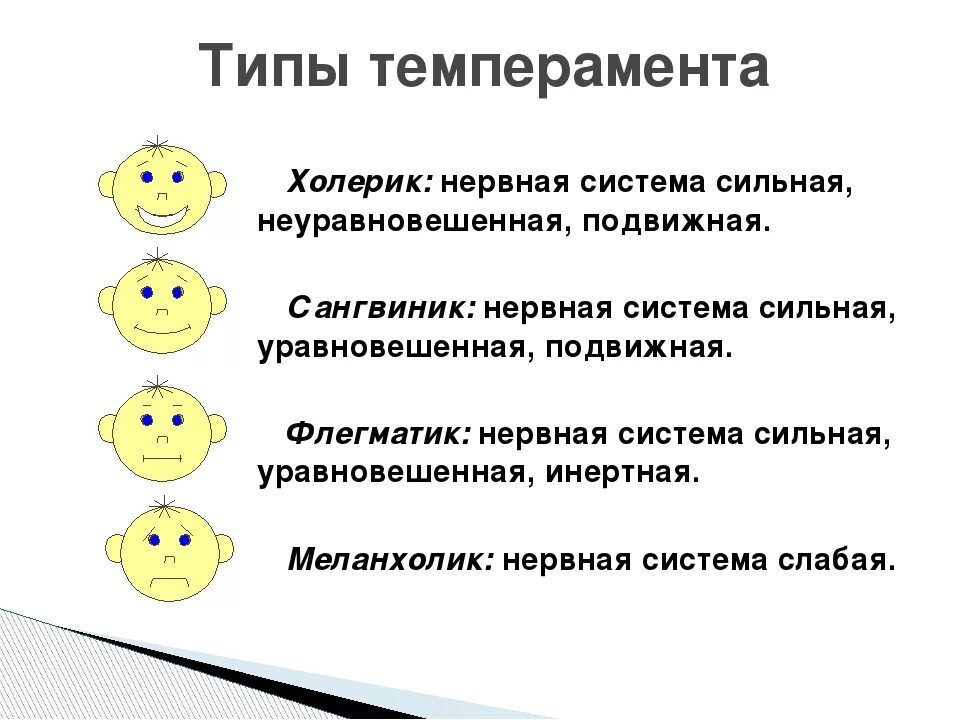 Типы темперамента

Холерик: нервная система сильная, неуравновешенная, подвижная.

Сангвиник: нервная система сильная, уравновешенная, подвижная.

Флегматик: нервная система сильная, уравновешенная, инертная.

Меланхолик: нервная система слабая.